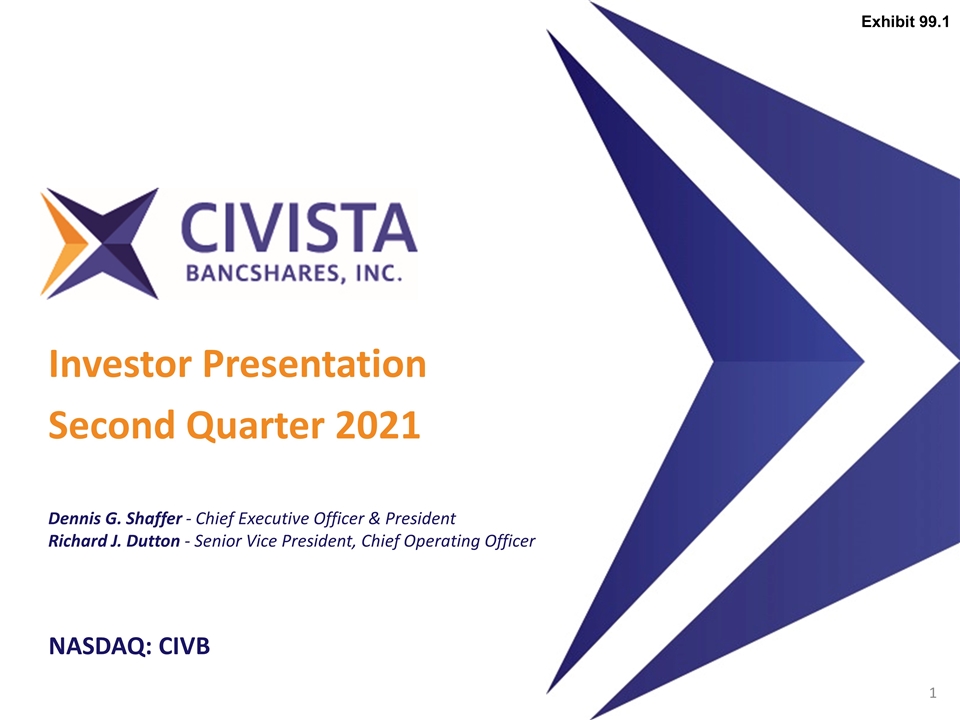 Exhibit 99.1

CIVISTA
BANCSHARES, INC.

Investor Presentation
Second Quarter 2021

Dennis G. Shaffer - Chief Executive Officer & President
Richard J. Dutton - Senior Vice President, Chief Operating Officer

NASDAQ: CIVB

1